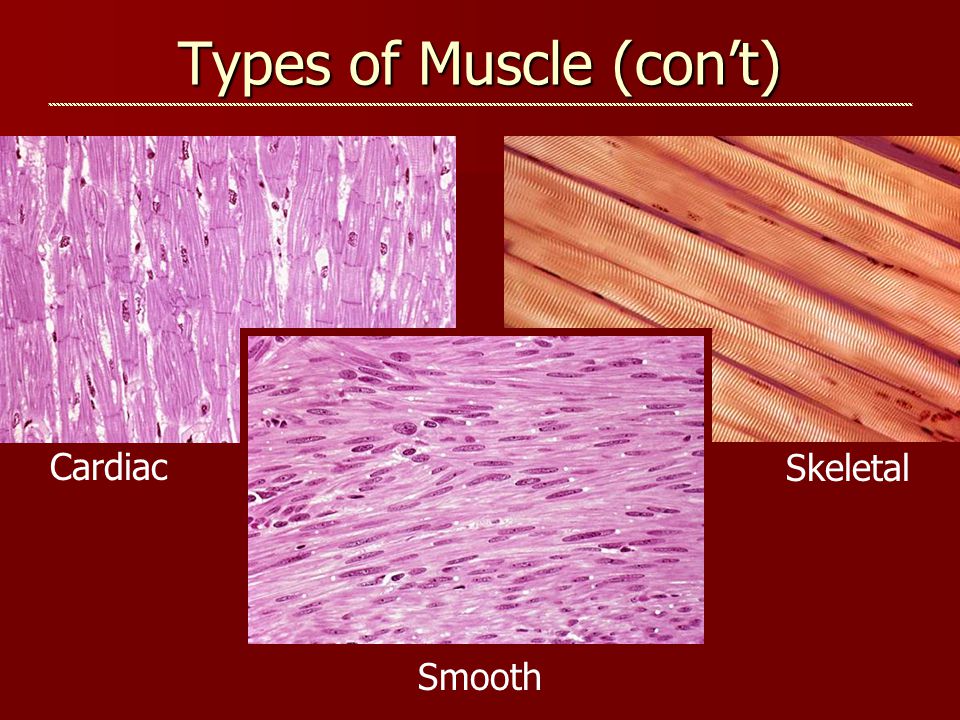 Types of Muscle (con't)

Cardiac

Skeletal

Smooth